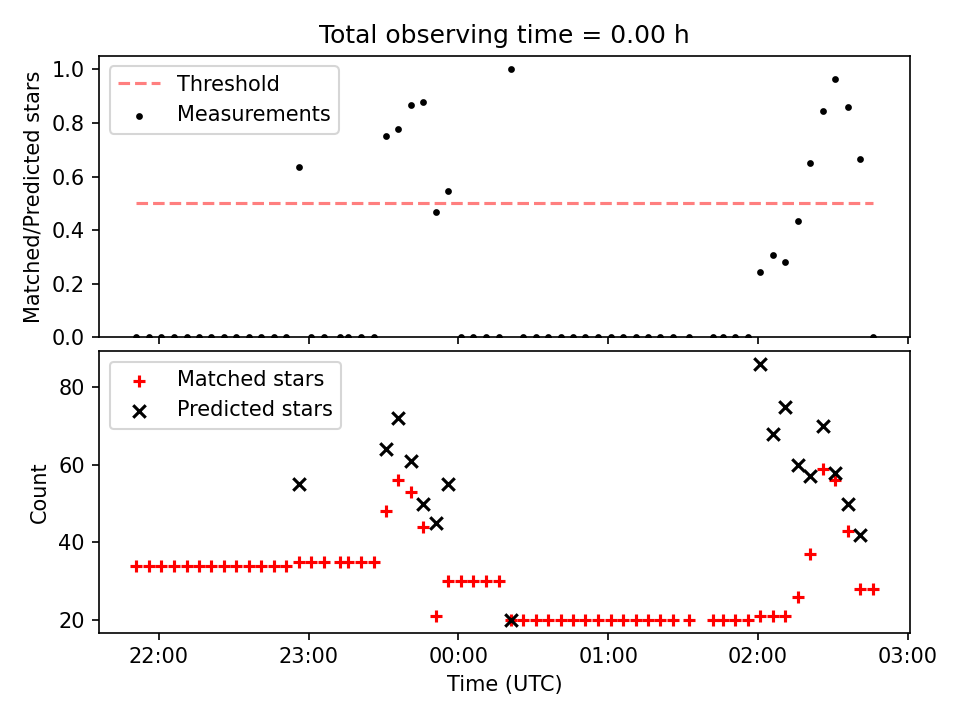 Total observing time = 0.00 h

Threshold
Measurements

Matched/Predicted stars

1.0
0.8
0.6
0.4
0.2
0.0

Matched stars
Predicted stars

Count

80
60
40
20

22:00
23:00
00:00
01:00
02:00
03:00

Time (UTC)